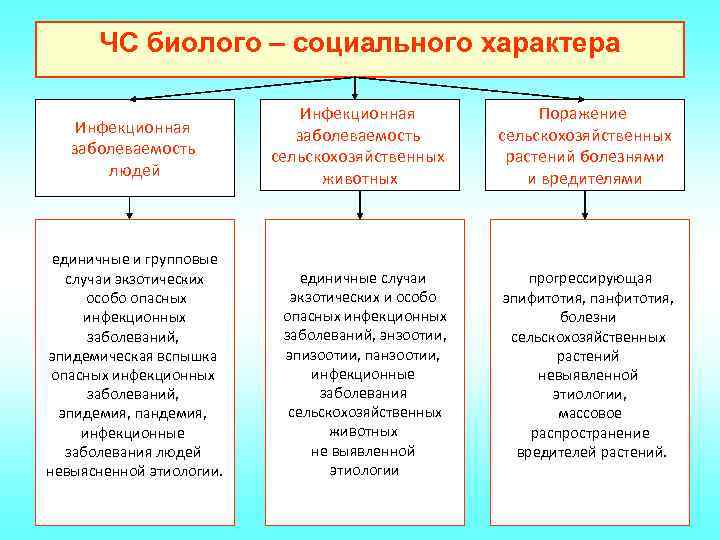 ЧС биолого – социального характера

Инфекционная заболеваемость людей

Инфекционная заболеваемость сельскохозяйственных животных

Поражение сельскохозяйственных растений болезнями и вредителями

единичные и групповые случаи экзотических особо опасных инфекционных заболеваний, эпидемическая вспышка опасных инфекционных заболеваний, эпидемия, пандемия, инфекционные заболевания людей невыясненной этиологии.

единичные случаи экзотических и особо опасных инфекционных заболеваний, энзоотии, эпизоотии, панзоотии, инфекционные заболевания сельскохозяйственных животных не выявленной этиологии

прогрессирующая эпифитотия, панфитотия, болезни сельскохозяйственных растений невыявленной этиологии, массовое распространение вредителей растений.